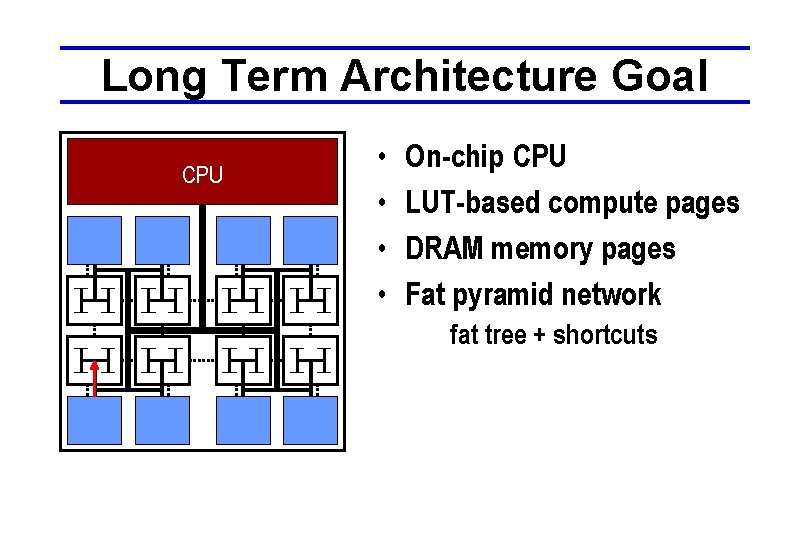 Long Term Architecture Goal

CPU

• On-chip CPU
• LUT-based compute pages
• DRAM memory pages
• Fat pyramid network
fat tree + shortcuts